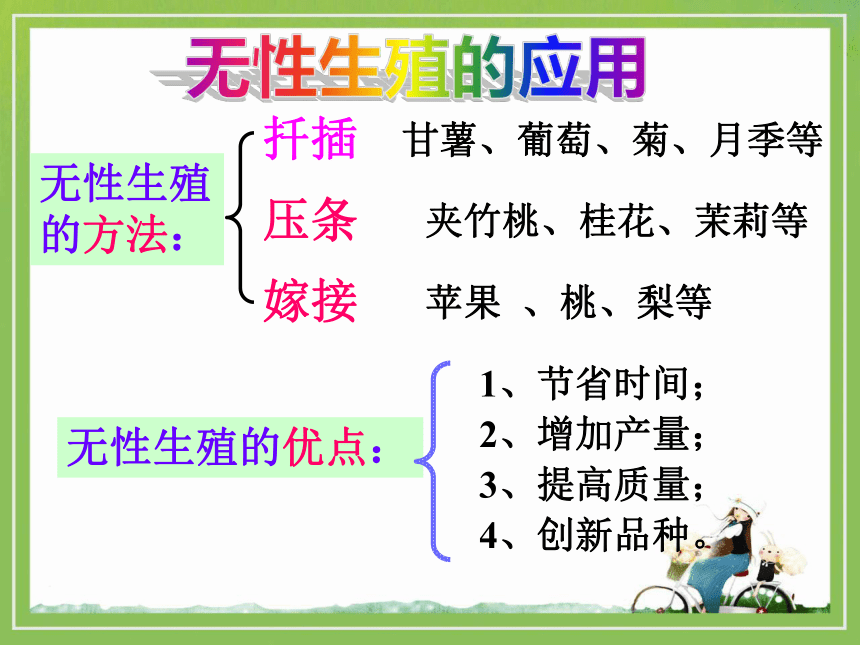 无性生殖的应用

无性生殖的方法：

扦插　甘薯、葡萄、菊、月季等

压条　夹竹桃、桂花、茉莉等

嫁接　苹果 、桃、梨等

无性生殖的优点：

1、节省时间；
2、增加产量；
3、提高质量；
4、创新品种。